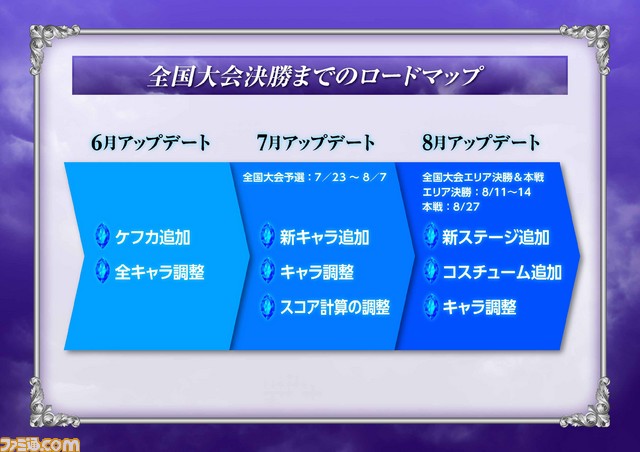 全国大会決勝までのロードマップ

6月アップデート

ケフカ追加

全キャラ調整

7月アップデート

全国大会予選：7／23 ～ 8／7

新キャラ追加

キャラ調整

スコア計算の調整

8月アップデート

全国大会エリア決勝＆本戦
エリア決勝：8/11～14
本戦：8/27

新ステージ追加

コスチューム追加

キャラ調整

ファミ通.com